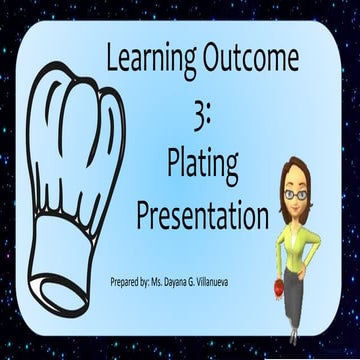 Learning Outcome 3: Plating Presentation

Prepared by: Ms. Dayana G. Villanueva